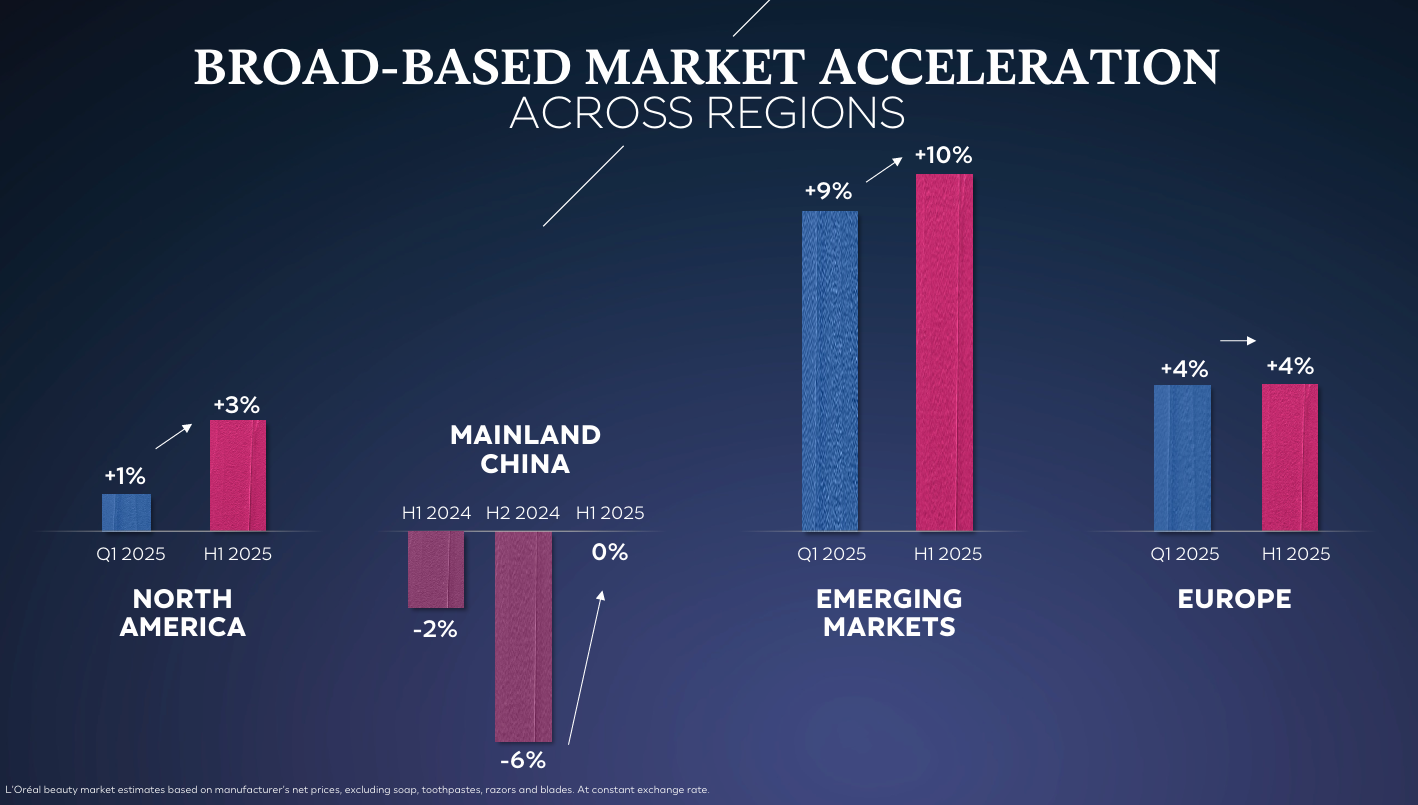 BROAD-BASED MARKET ACCELERATION
ACROSS REGIONS

+1%
+3%
Q1 2025
H1 2025
NORTH AMERICA

MAINLAND CHINA
H1 2024
H2 2024
H1 2025
-2%
-6%
0%

+9%
+10%
Q1 2025
H1 2025
EMERGING MARKETS

+4%
+4%
Q1 2025
H1 2025
EUROPE

L'Oréal beauty market estimates based on manufacturer's net prices, excluding soap, toothpastes, razors and blades. At constant exchange rate.